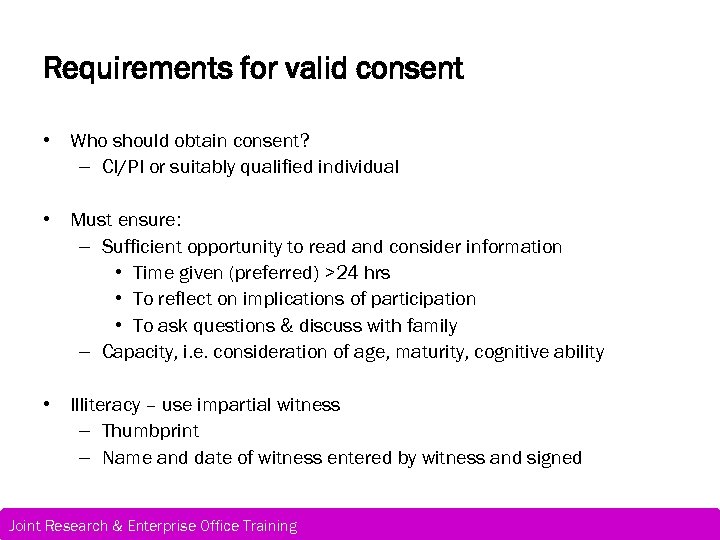 Requirements for valid consent

• Who should obtain consent?
  – CI/PI or suitably qualified individual

• Must ensure:
  – Sufficient opportunity to read and consider information
    • Time given (preferred) >24 hrs
    • To reflect on implications of participation
    • To ask questions & discuss with family
  – Capacity, i.e. consideration of age, maturity, cognitive ability

• Illiteracy – use impartial witness
  – Thumbprint
  – Name and date of witness entered by witness and signed

Joint Research & Enterprise Office Training